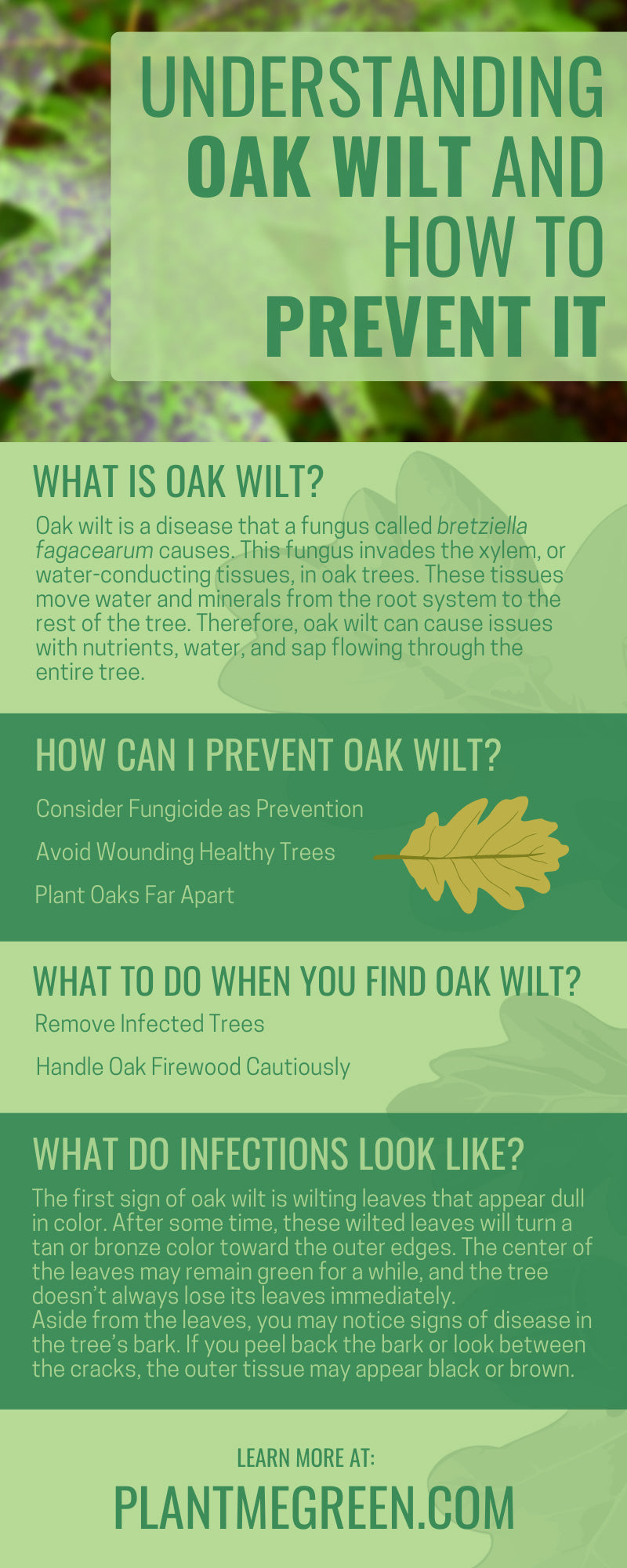 UNDERSTANDING OAK WILT AND HOW TO PREVENT IT

WHAT IS OAK WILT?

Oak wilt is a disease that a fungus called bretziella fagacearum causes. This fungus invades the xylem, or water-conducting tissues, in oak trees. These tissues move water and minerals from the root system to the rest of the tree. Therefore, oak wilt can cause issues with nutrients, water, and sap flowing through the entire tree.

HOW CAN I PREVENT OAK WILT?

Consider Fungicide as Prevention

Avoid Wounding Healthy Trees

Plant Oaks Far Apart

WHAT TO DO WHEN YOU FIND OAK WILT?

Remove Infected Trees

Handle Oak Firewood Cautiously

WHAT DO INFECTIONS LOOK LIKE?

The first sign of oak wilt is wilting leaves that appear dull in color. After some time, these wilted leaves will turn a tan or bronze color toward the outer edges. The center of the leaves may remain green for a while, and the tree doesn't always lose its leaves immediately.
Aside from the leaves, you may notice signs of disease in the tree's bark. If you peel back the bark or look between the cracks, the outer tissue may appear black or brown.

LEARN MORE AT:

PLANTMEGREEN.COM